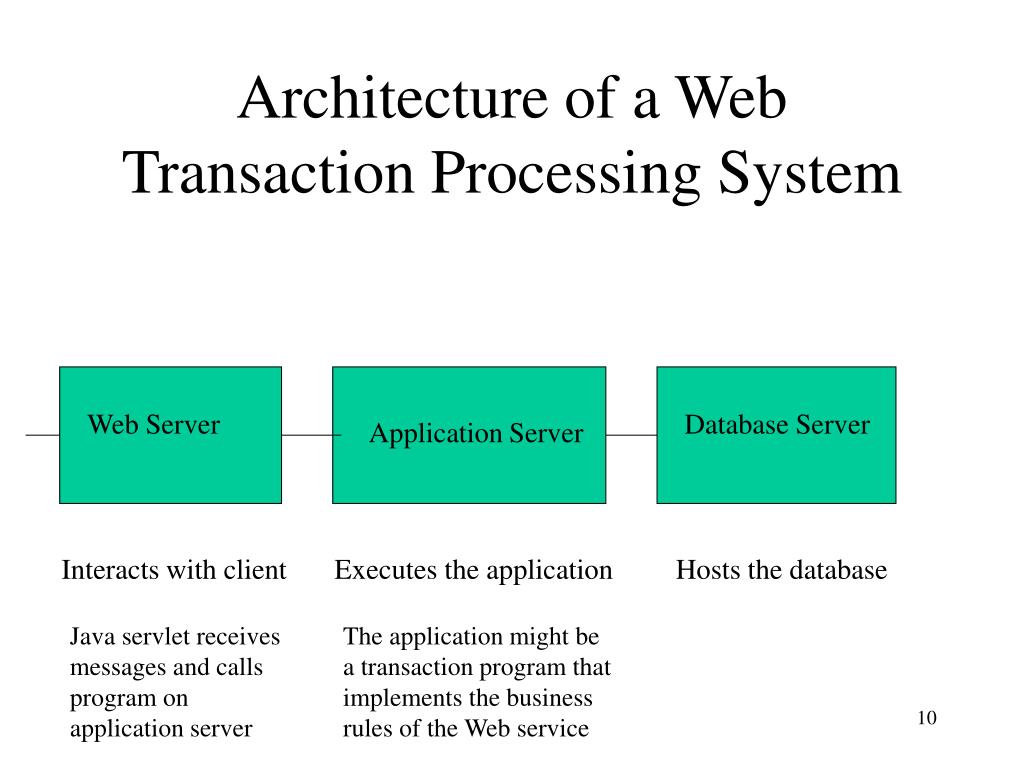 Architecture of a Web Transaction Processing System

Web Server

Application Server

Database Server

Interacts with client

Executes the application

Hosts the database

Java servlet receives messages and calls program on application server

The application might be a transaction program that implements the business rules of the Web service

10